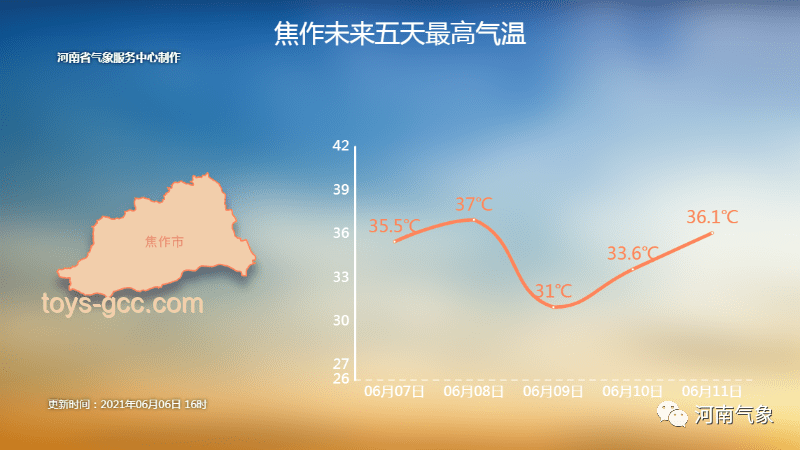 焦作未来五天最高气温

河南省气象服务中心制作

焦作市

toys-gcc.com

42
39
36
33
30
27
26

35.5℃
37℃
31℃
33.6℃
36.1℃

06月07日 06月08日 06月09日 06月10日 06月11日

更新时间：2021年06月06日 16时

河南气象